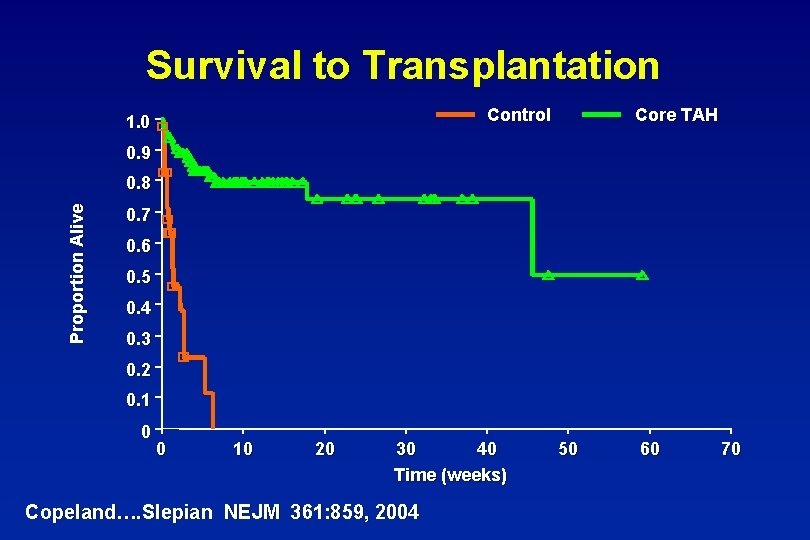 Survival to Transplantation

Control
Core TAH

Proportion Alive

1.0
0.9
0.8
0.7
0.6
0.5
0.4
0.3
0.2
0.1
0

0
10
20
30
40
50
60
70

Time (weeks)

Copeland….Slepian NEJM 361:859, 2004